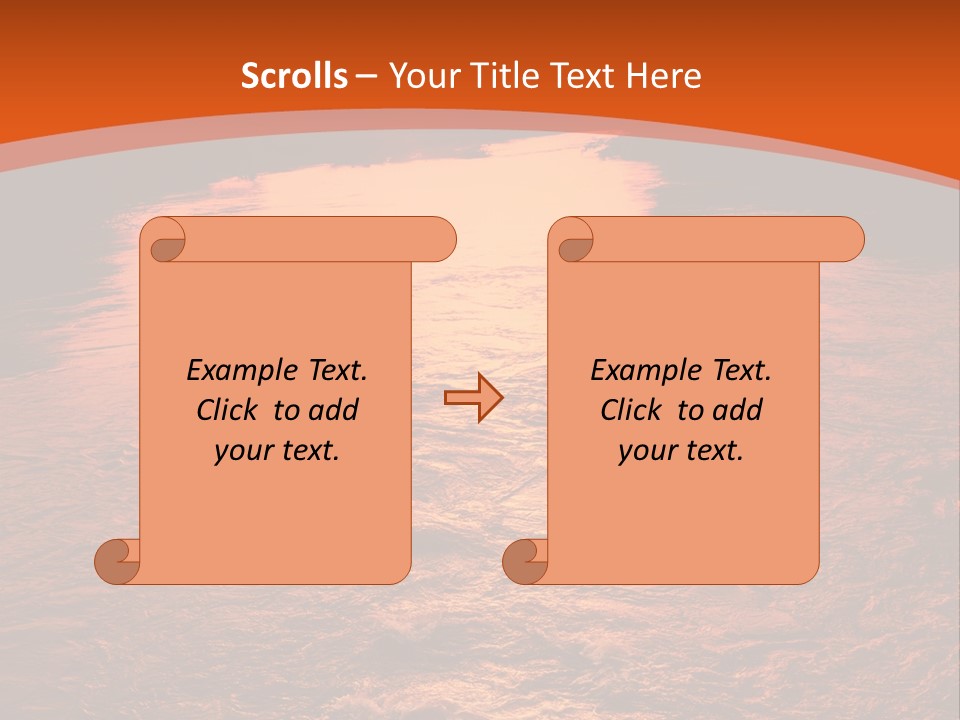 Scrolls – Your Title Text Here

Example Text. Click to add your text.

Example Text. Click to add your text.